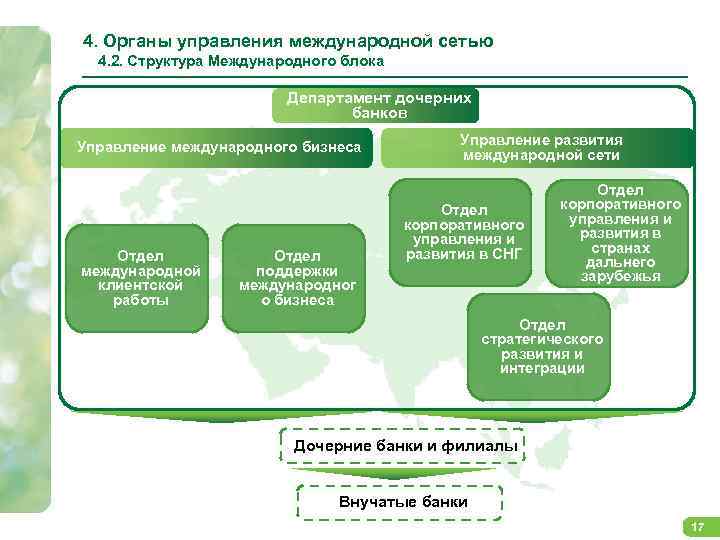 4. Органы управления международной сетью
4.2. Структура Международного блока

Департамент дочерних банков

Управление международного бизнеса

Управление развития международной сети

Отдел международной клиентской работы

Отдел поддержки международног о бизнеса

Отдел корпоративного управления и развития в СНГ

Отдел корпоративного управления и развития в странах дальнего зарубежья

Отдел стратегического развития и интеграции

Дочерние банки и филиалы

Внучатые банки

17